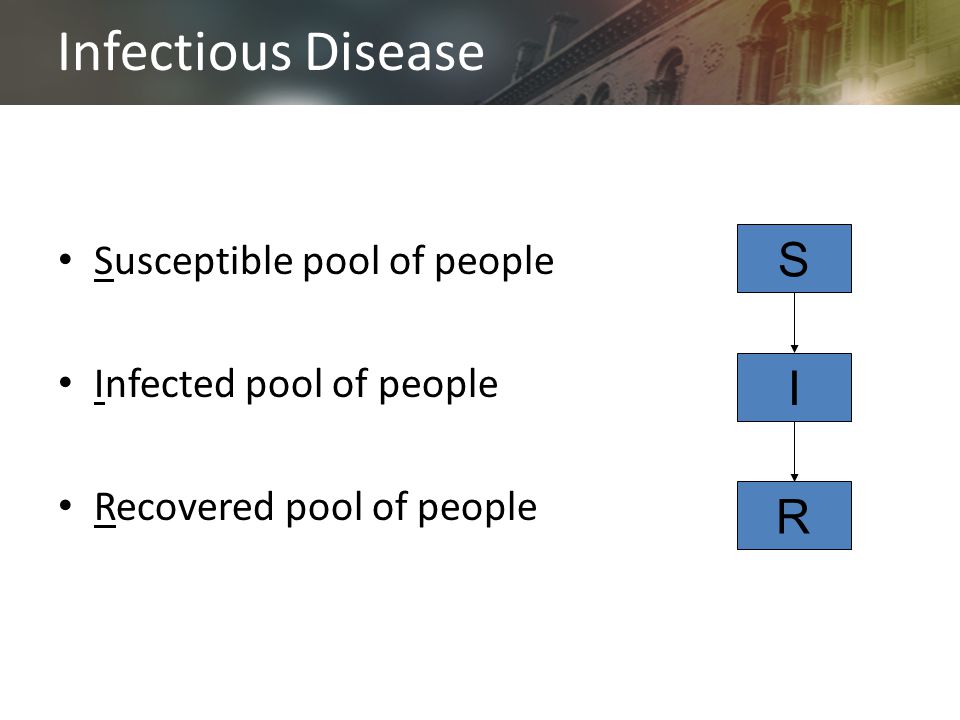 Infectious Disease

• Susceptible pool of people

• Infected pool of people

• Recovered pool of people

S

I

R